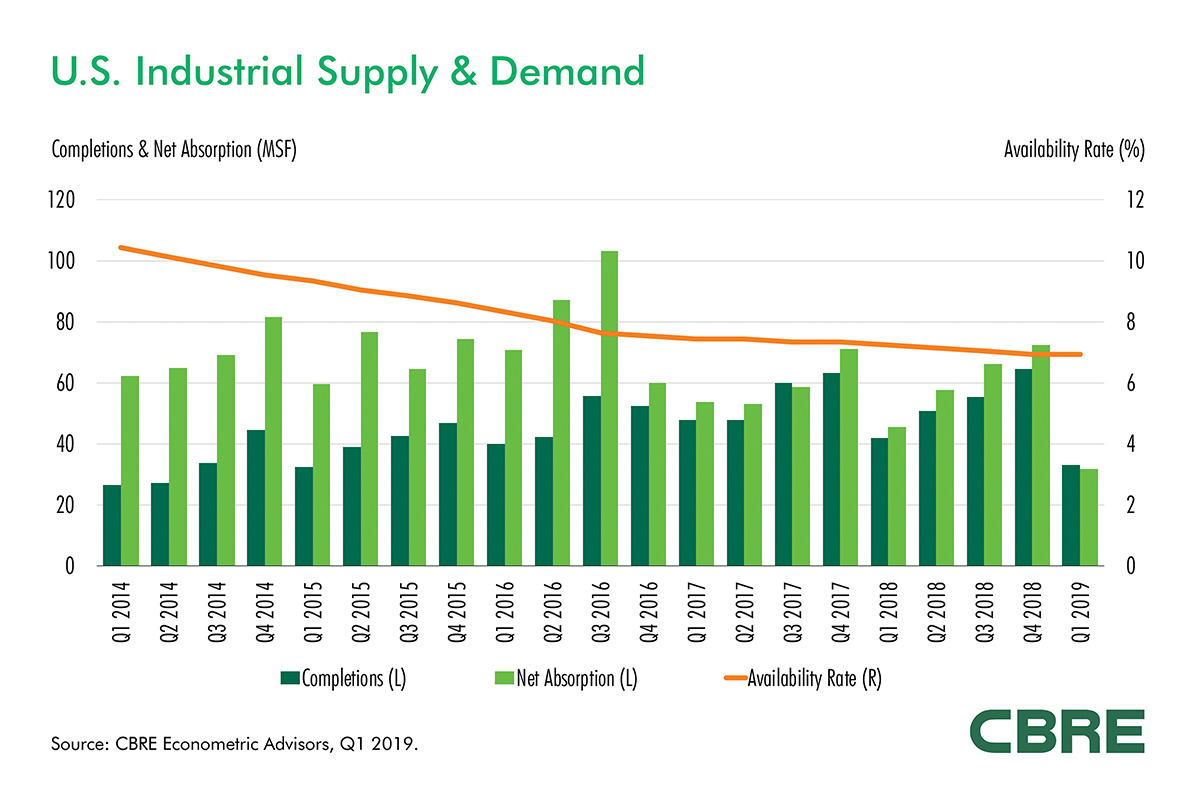 U.S. Industrial Supply & Demand

Completions & Net Absorption (MSF)

Availability Rate (%)

120
100
80
60
40
20
0

12
10
8
6
4
2
0

Q1 2014
Q2 2014
Q3 2014
Q4 2014
Q1 2015
Q2 2015
Q3 2015
Q4 2015
Q1 2016
Q2 2016
Q3 2016
Q4 2016
Q1 2017
Q2 2017
Q3 2017
Q4 2017
Q1 2018
Q2 2018
Q3 2018
Q4 2018
Q1 2019

Completions (L)
Net Absorption (L)
Availability Rate (R)

Source: CBRE Econometric Advisors, Q1 2019.

CBRE